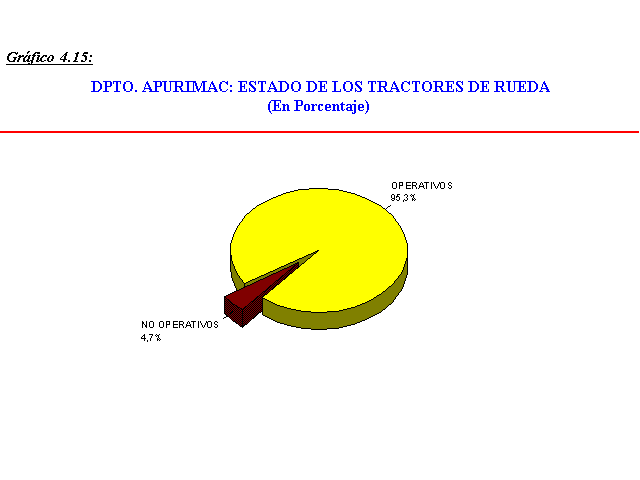 Gráfico 4.15:

DPTO. APURIMAC: ESTADO DE LOS TRACTORES DE RUEDA
(En Porcentaje)

OPERATIVOS
95,3%

NO OPERATIVOS
4,7%